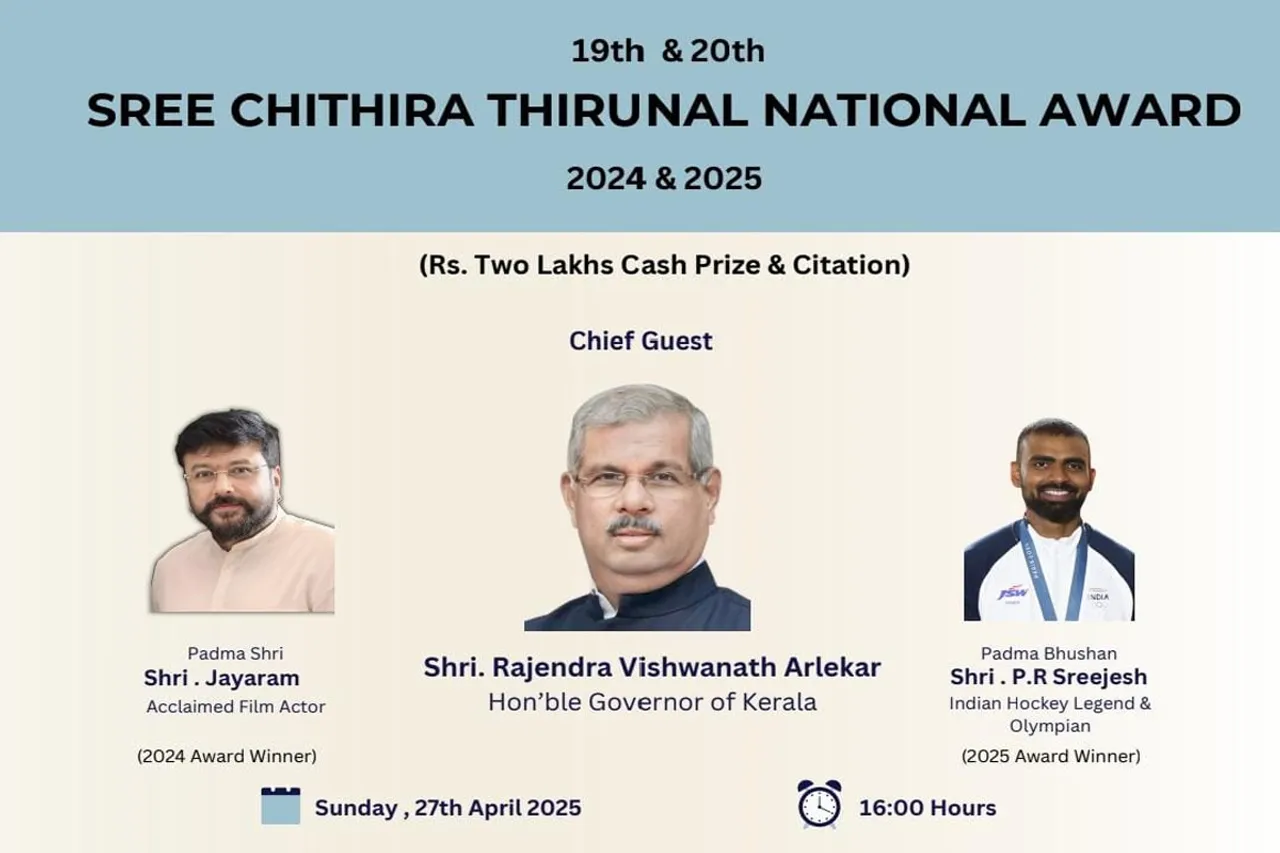 19th & 20th
SREE CHITHIRA THIRUNAL NATIONAL AWARD
2024 & 2025

(Rs. Two Lakhs Cash Prize & Citation)

Chief Guest

Padma Shri
Shri . Jayaram
Acclaimed Film Actor

(2024 Award Winner)

Shri. Rajendra Vishwanath Arlekar
Hon'ble Governor of Kerala

JSW
INDIA

Padma Bhushan
Shri . P.R Sreejesh
Indian Hockey Legend & Olympian

(2025 Award Winner)

Sunday , 27th April 2025

16:00 Hours